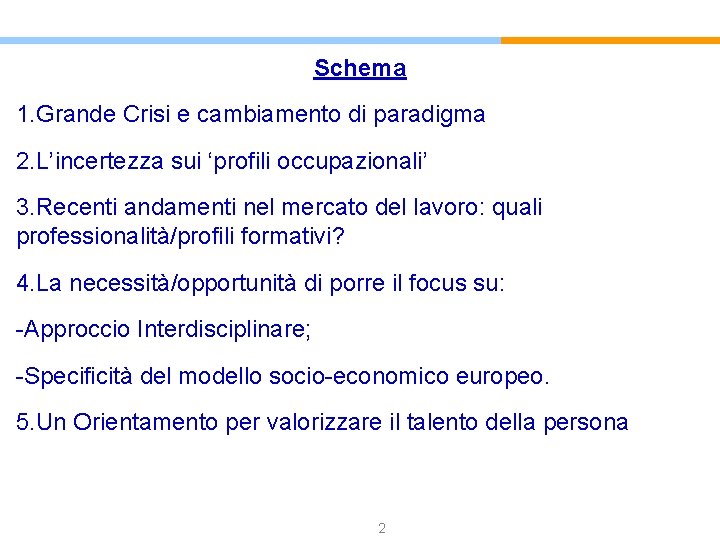 Schema

1.Grande Crisi e cambiamento di paradigma

2.L’incertezza sui ‘profili occupazionali’

3.Recenti andamenti nel mercato del lavoro: quali professionalità/profili formativi?

4.La necessità/opportunità di porre il focus su:

-Approccio Interdisciplinare;

-Specificità del modello socio-economico europeo.

5.Un Orientamento per valorizzare il talento della persona

2